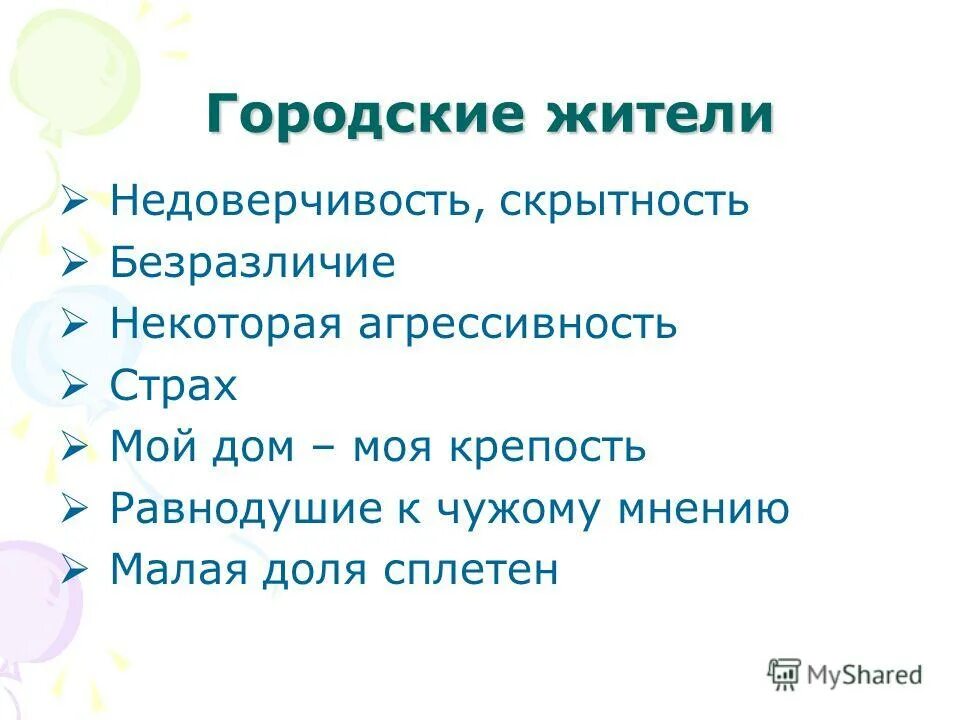 Городские жители

➢ Недоверчивость, скрытность
➢ Безразличие
➢ Некоторая агрессивность
➢ Страх
➢ Мой дом – моя крепость
➢ Равнодушие к чужому мнению
➢ Малая доля сплетен

MyShared